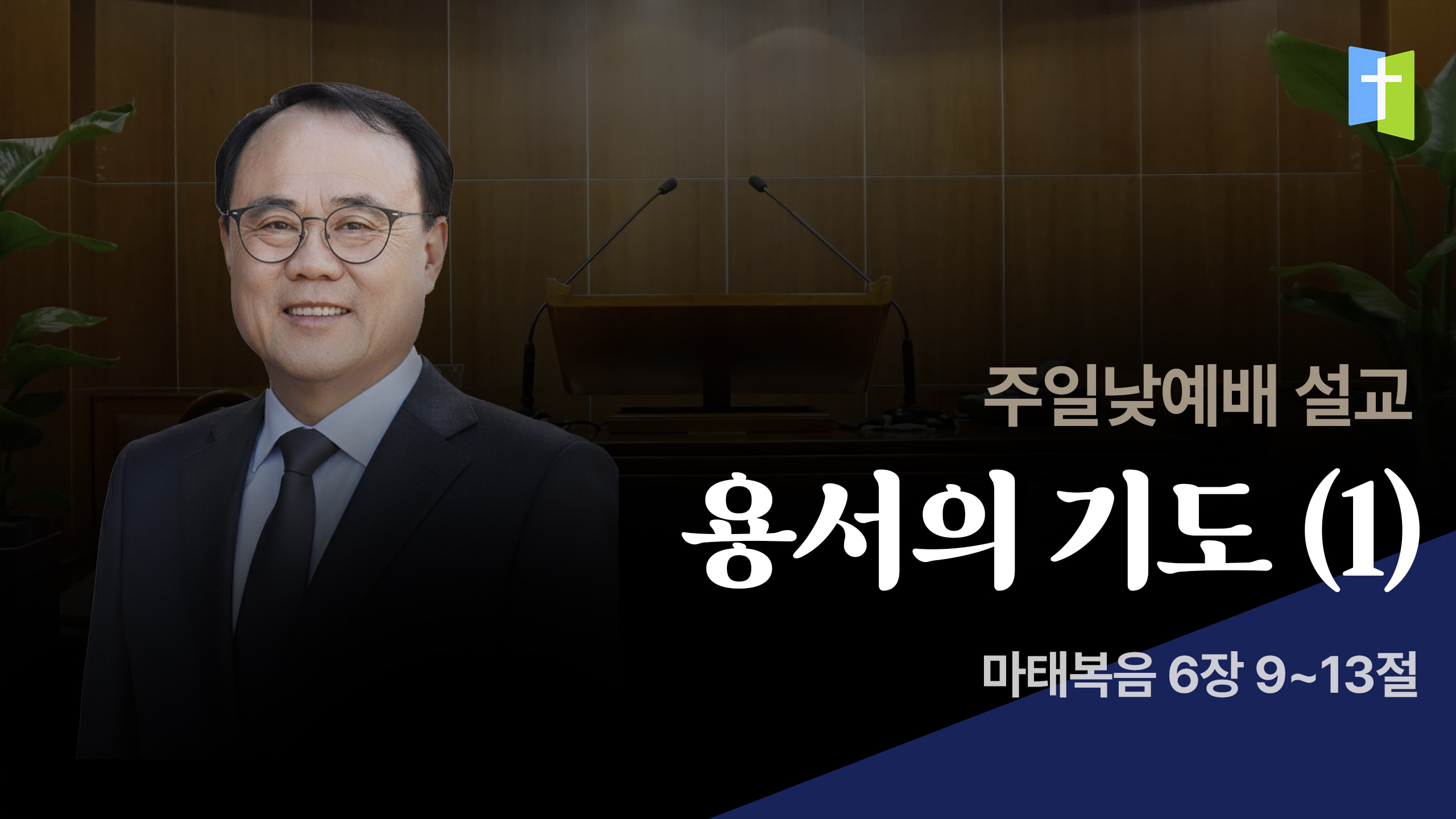 주일낮예배 설교

용서의 기도 (1)

마태복음 6장 9~13절